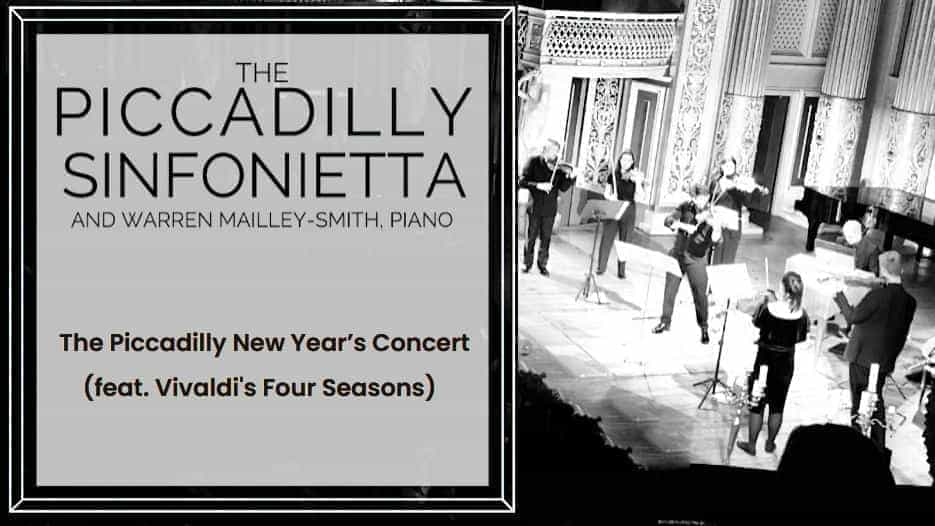 THE
PICCADILLY
SINFONIETTA
AND WARREN MAILLEY-SMITH, PIANO

The Piccadilly New Year's Concert
(feat. Vivaldi's Four Seasons)